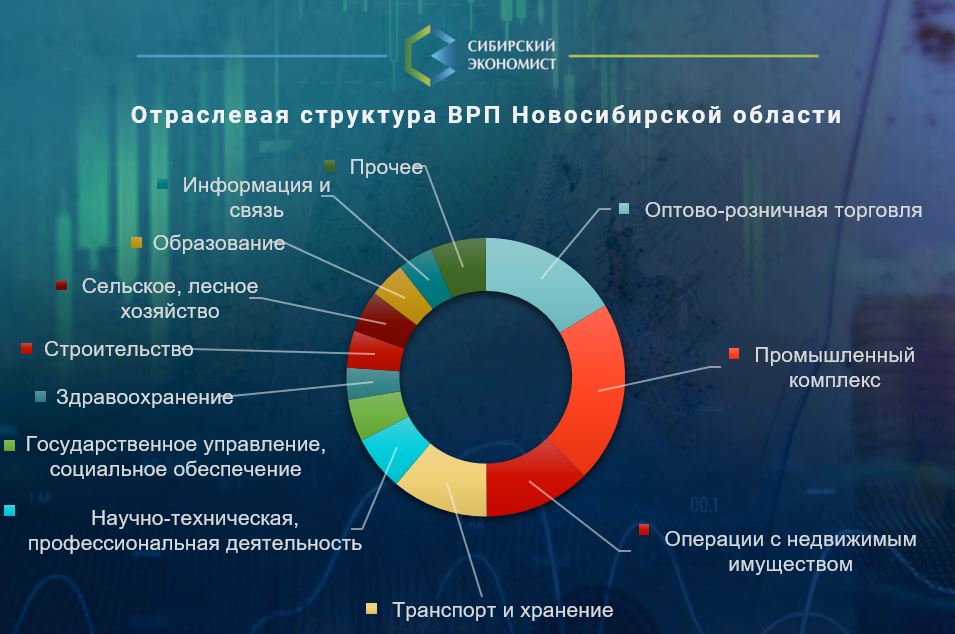 СИБИРСКИЙ ЭКОНОМИСТ

Отраслевая структура ВРП Новосибирской области

Прочее

Информация и связь

Образование

Сельское, лесное хозяйство

Строительство

Здравоохранение

Государственное управление, социальное обеспечение

Научно-техническая, профессиональная деятельность

Оптово-розничная торговля

Промышленный комплекс

Операции с недвижимым имуществом

Транспорт и хранение